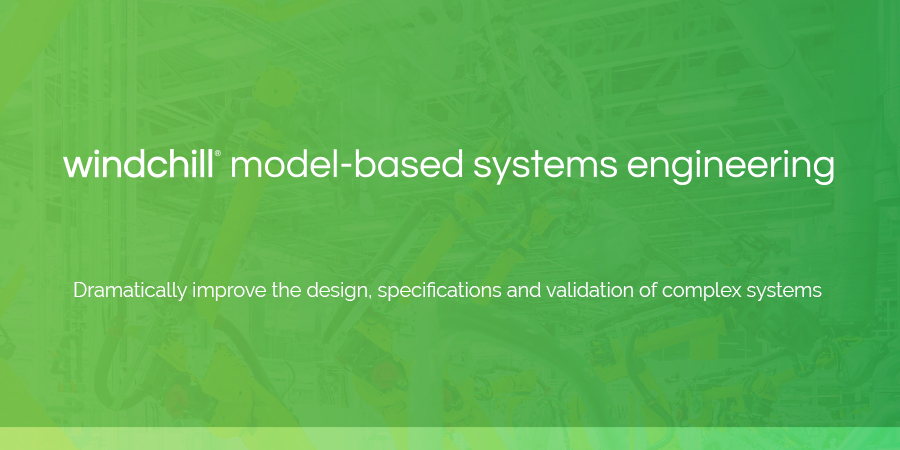 windchill® model-based systems engineering

Dramatically improve the design, specifications and validation of complex systems